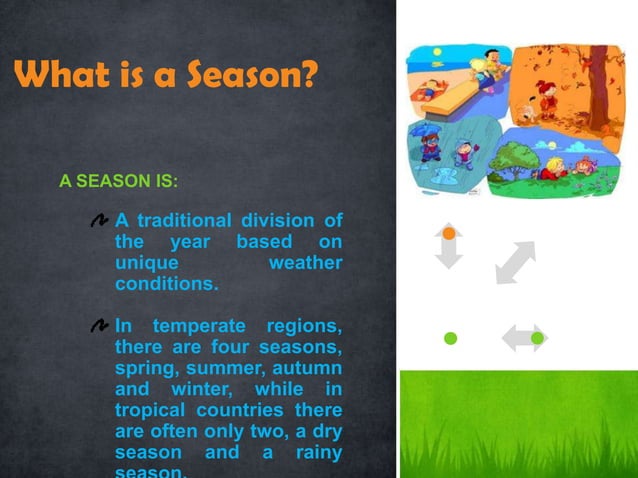 What is a Season?

A SEASON IS:

A traditional division of the year based on unique weather conditions.

In temperate regions, there are four seasons, spring, summer, autumn and winter, while in tropical countries there are often only two, a dry season and a rainy season.